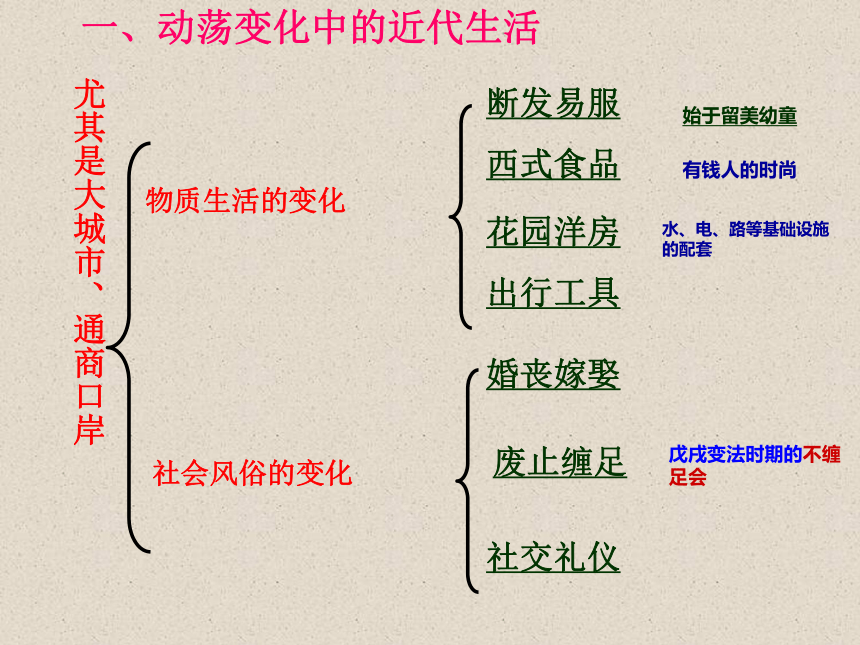 一、动荡变化中的近代生活

尤其是大城市、通商口岸

物质生活的变化

断发易服

始于留美幼童

西式食品

有钱人的时尚

花园洋房

水、电、路等基础设施的配套

出行工具

社会风俗的变化

婚丧嫁娶

废止缠足

戊戌变法时期的不缠足会

社交礼仪